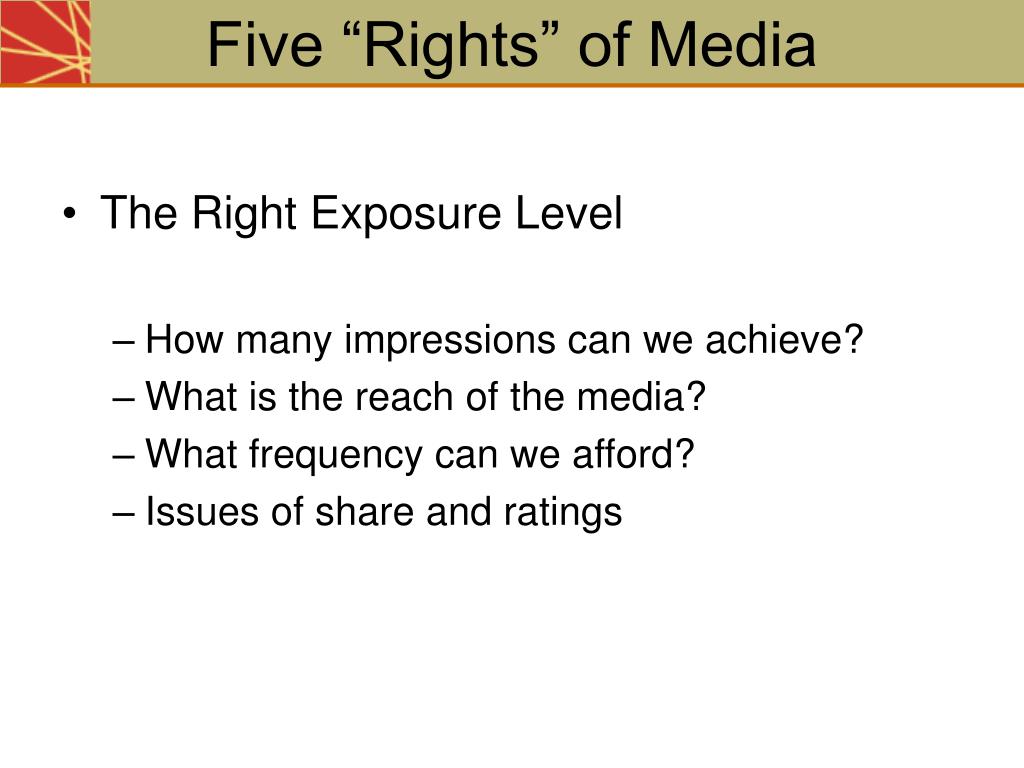 Five “Rights” of Media

• The Right Exposure Level

– How many impressions can we achieve?
– What is the reach of the media?
– What frequency can we afford?
– Issues of share and ratings